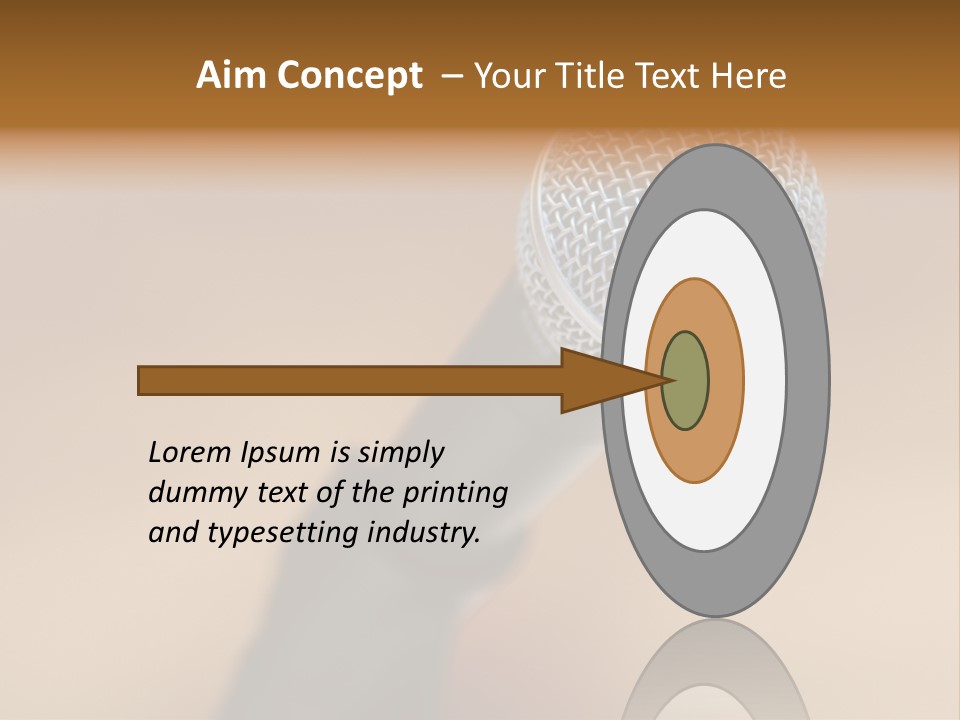 Aim Concept – Your Title Text Here

Lorem Ipsum is simply dummy text of the printing and typesetting industry.